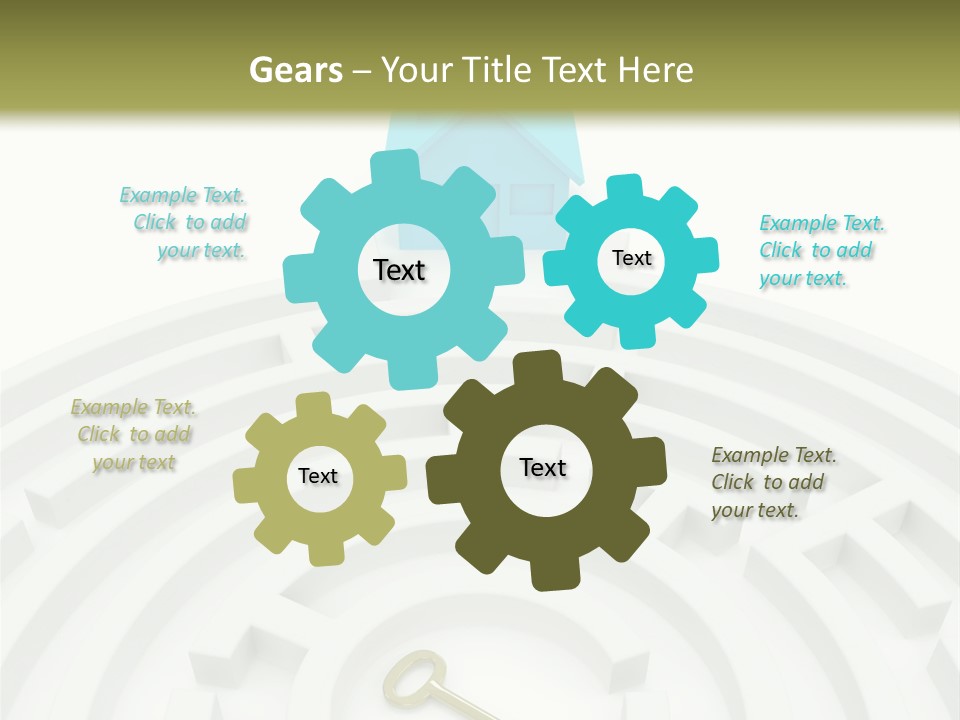 Gears – Your Title Text Here

Example Text. Click to add your text.

Text

Text

Example Text. Click to add your text.

Example Text. Click to add your text

Text

Text

Example Text. Click to add your text.